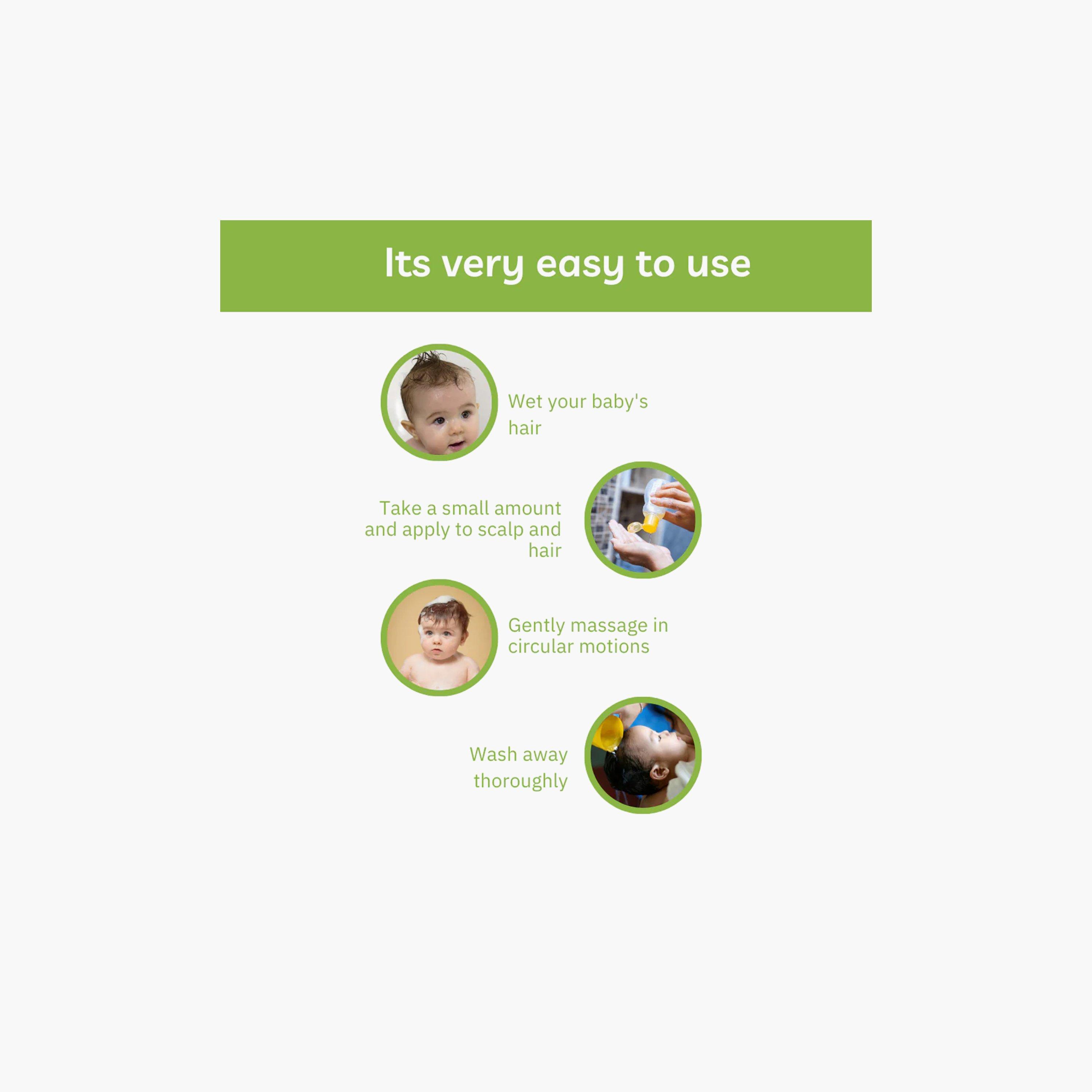 Its very easy to use

Wet your baby's hair

Take a small amount and apply to scalp and hair

Gently massage in circular motions

Wash away thoroughly